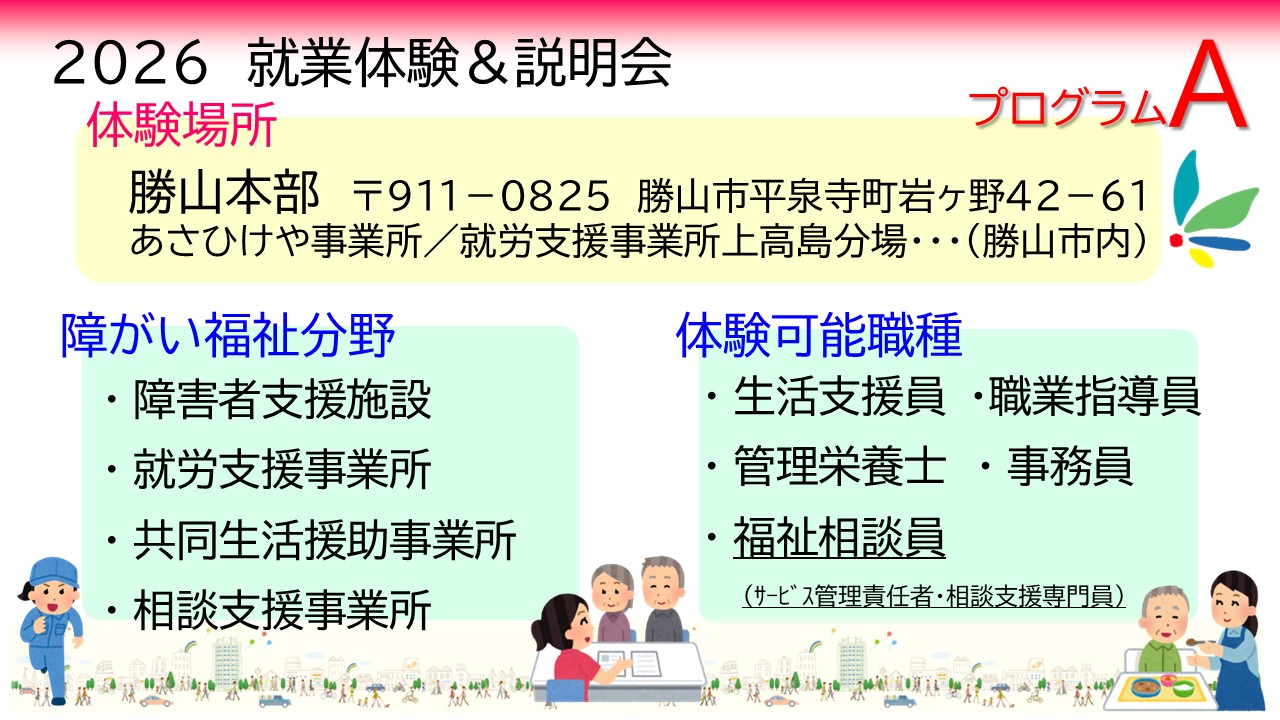 2026 就業体験＆説明会

プログラムA

体験場所

勝山本部 〒911－0825 勝山市平泉寺町岩ヶ野42－61
あさひけや事業所／就労支援事業所上高島分場・・・(勝山市内)

障がい福祉分野

・障害者支援施設
・就労支援事業所
・共同生活援助事業所
・相談支援事業所

体験可能職種

・生活支援員 ・職業指導員
・管理栄養士 ・事務員
・福祉相談員
(ｻｰﾋﾞｽ管理責任者・相談支援専門員)